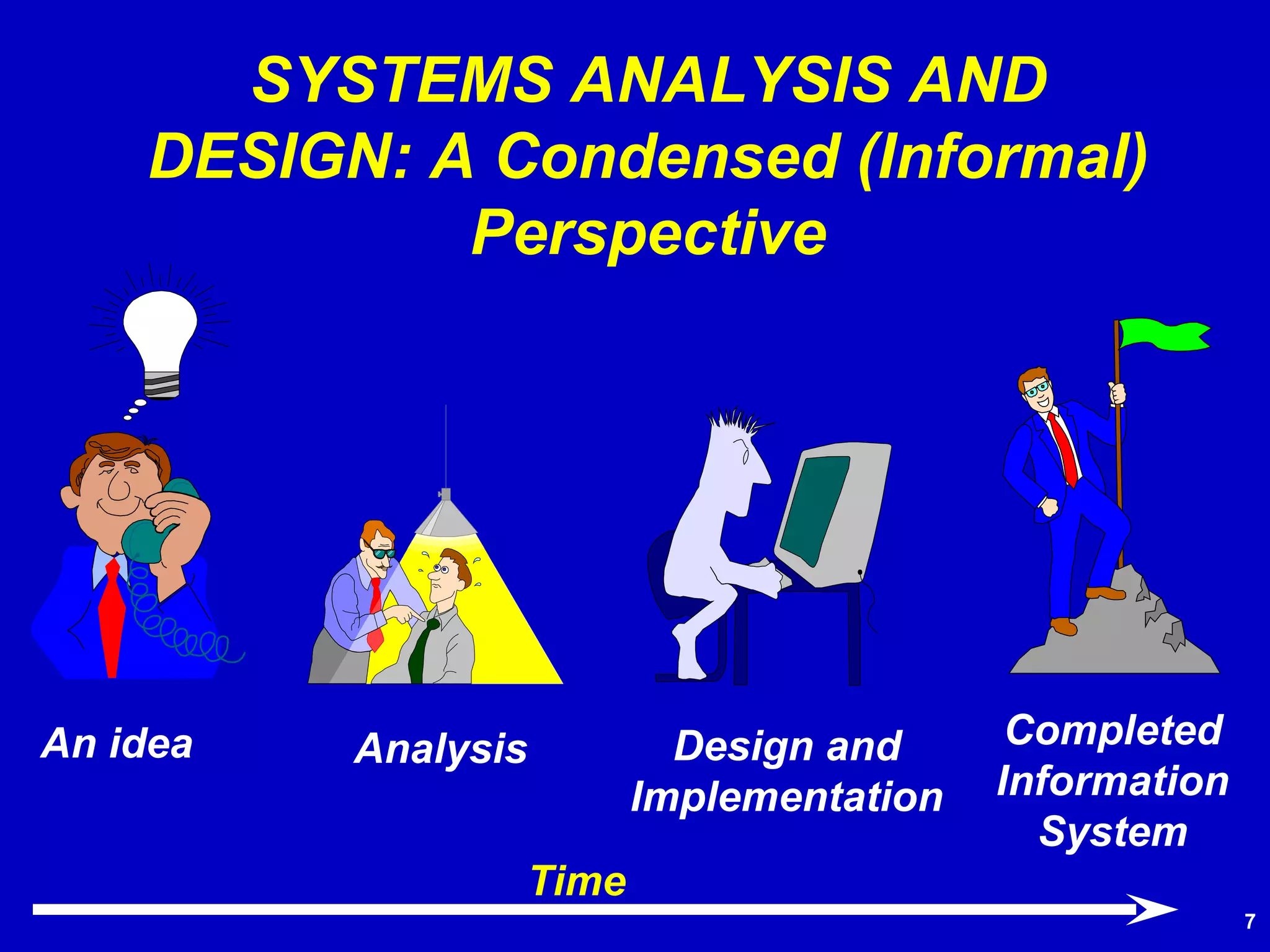 SYSTEMS ANALYSIS AND DESIGN: A Condensed (Informal) Perspective

An idea

Analysis

Design and Implementation

Completed Information System

Time

7